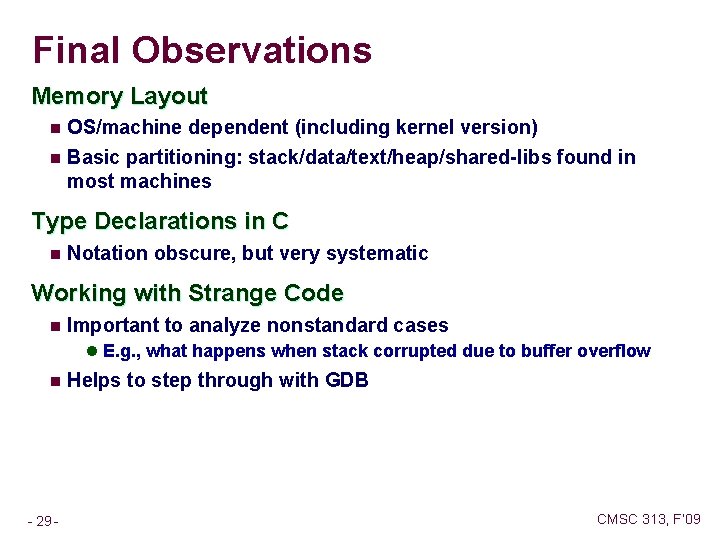 Final Observations

Memory Layout

- OS/machine dependent (including kernel version)
- Basic partitioning: stack/data/text/heap/shared-libs found in most machines

Type Declarations in C

- Notation obscure, but very systematic

Working with Strange Code

- Important to analyze nonstandard cases
  - E.g., what happens when stack corrupted due to buffer overflow
- Helps to step through with GDB

- 29 -

CMSC 313, F'09